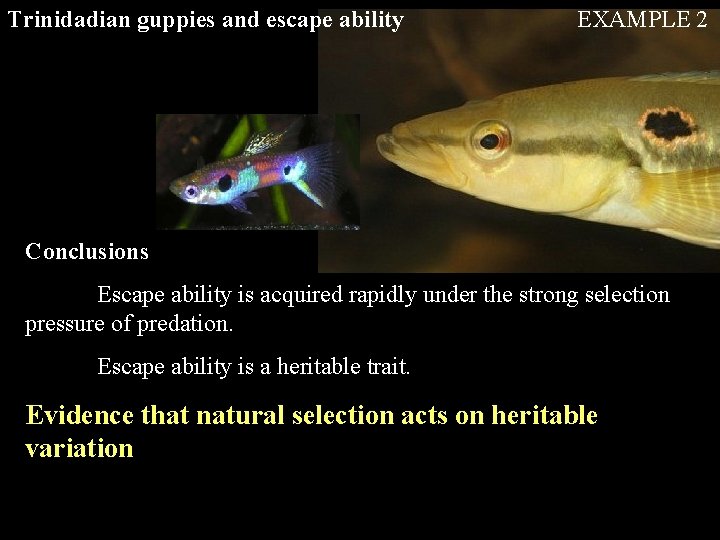 Trinidadian guppies and escape ability

EXAMPLE 2

Conclusions

Escape ability is acquired rapidly under the strong selection pressure of predation.

Escape ability is a heritable trait.

Evidence that natural selection acts on heritable variation